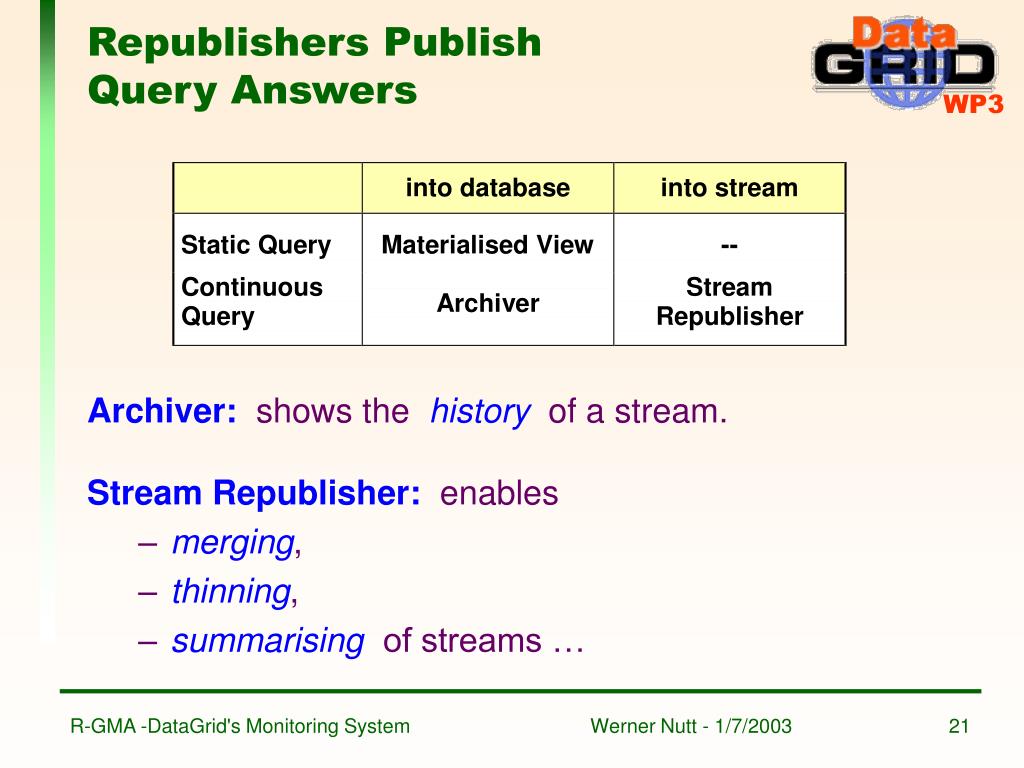 Republishers Publish Query Answers

Data GRID WP3

| | into database | into stream |
|---|---|---|
| Static Query | Materialised View | -- |
| Continuous Query | Archiver | Stream Republisher |

Archiver: shows the history of a stream.

Stream Republisher: enables
– merging,
– thinning,
– summarising of streams …

R-GMA -DataGrid's Monitoring System    Werner Nutt - 1/7/2003    21